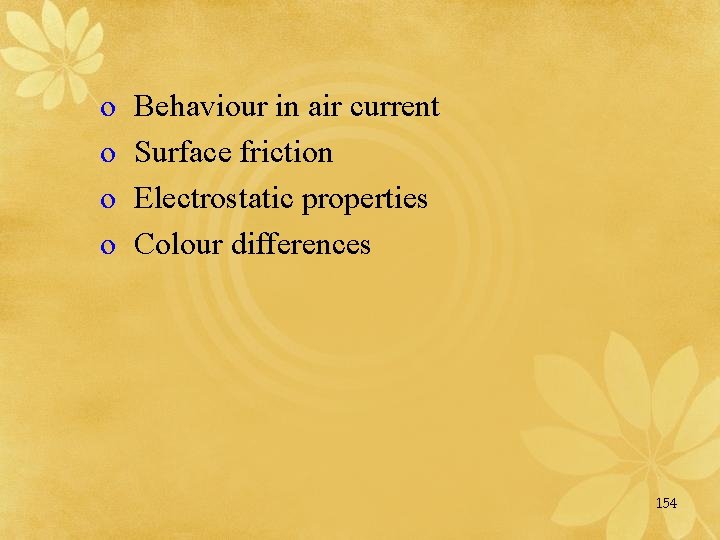 o Behaviour in air current
o Surface friction
o Electrostatic properties
o Colour differences

154